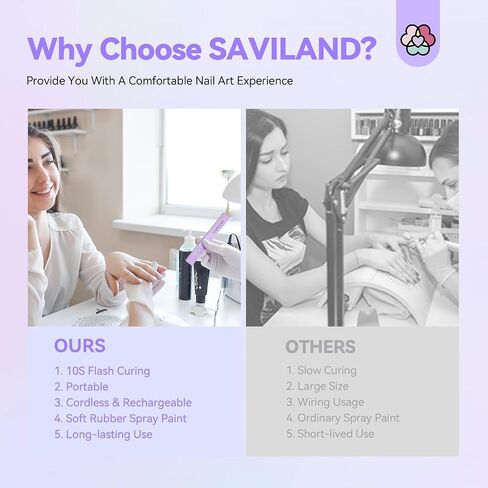 Why Choose SAVILAND?

Provide You With A Comfortable Nail Art Experience

OURS

1. 10S Flash Curing
2. Portable
3. Cordless & Rechargeable
4. Soft Rubber Spray Paint
5. Long-lasting Use

OTHERS

1. Slow Curing
2. Large Size
3. Wiring Usage
4. Ordinary Spray Paint
5. Short-lived Use